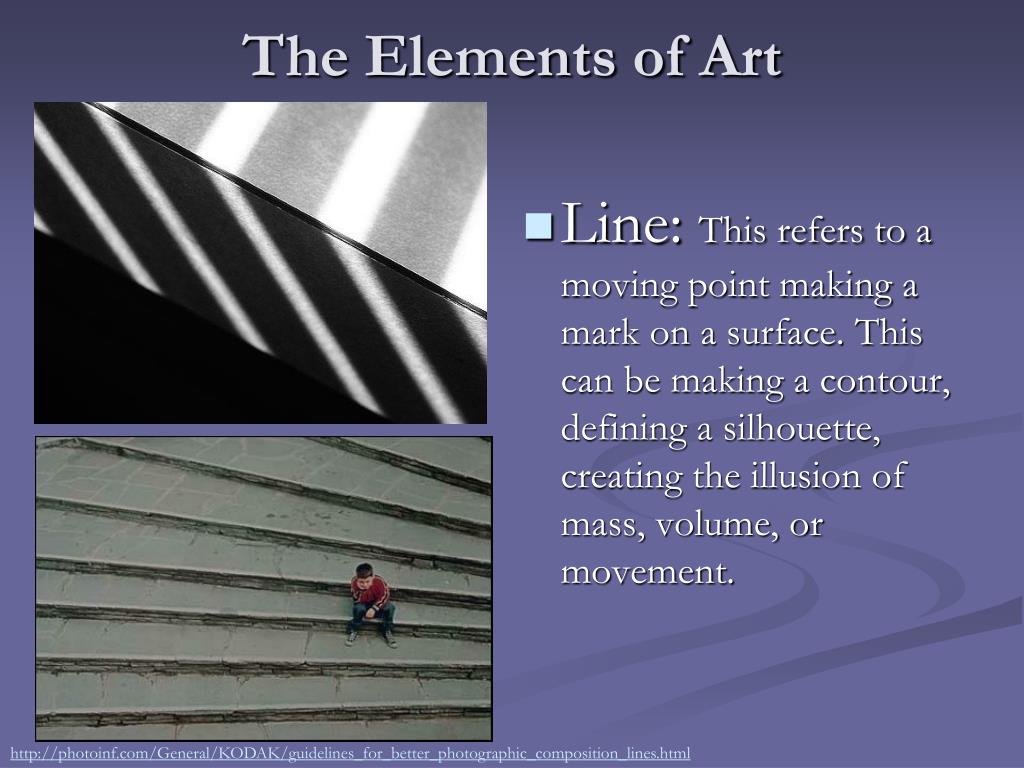 The Elements of Art

Line: This refers to a moving point making a mark on a surface. This can be making a contour, defining a silhouette, creating the illusion of mass, volume, or movement.

http://photoinf.com/General/KODAK/guidelines_for_better_photographic_composition_lines.html